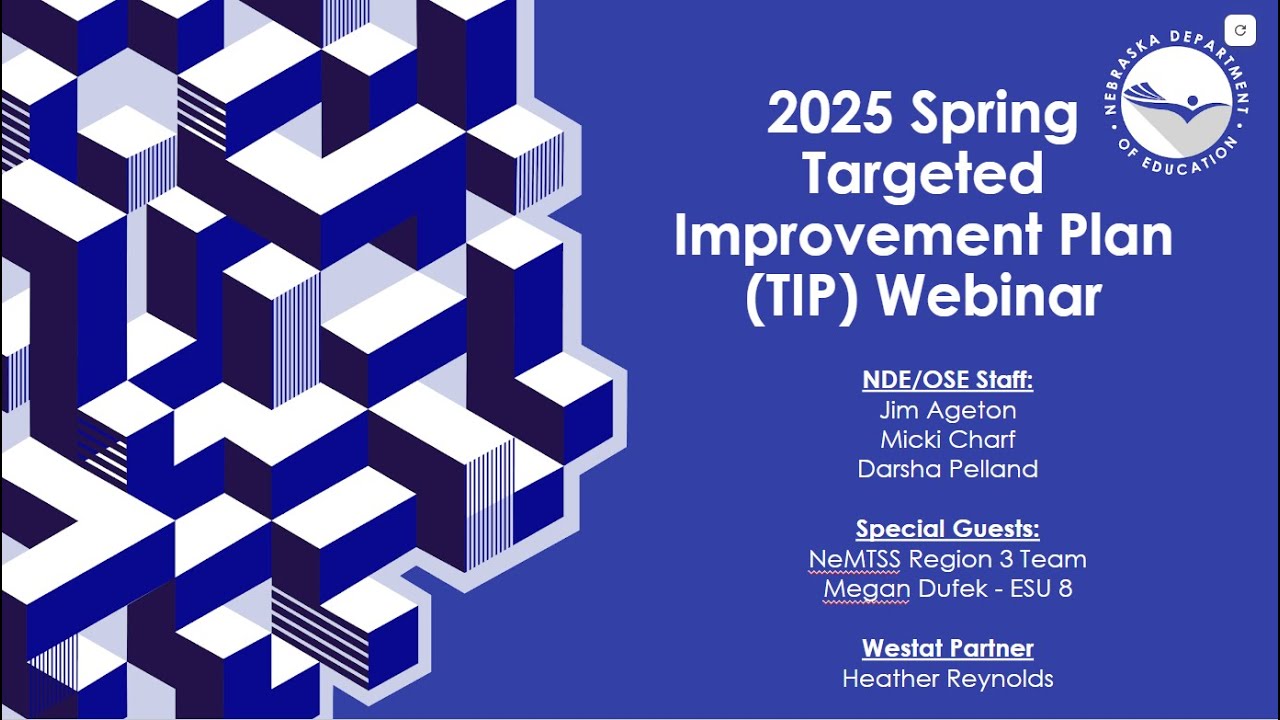 NEBRASKA DEPARTMENT OF EDUCATION

2025 Spring Targeted Improvement Plan (TIP) Webinar

NDE/OSE Staff:
Jim Ageton
Micki Charf
Darsha Pelland

Special Guests:
NeMTSS Region 3 Team
Megan Dufek - ESU 8

Westat Partner
Heather Reynolds